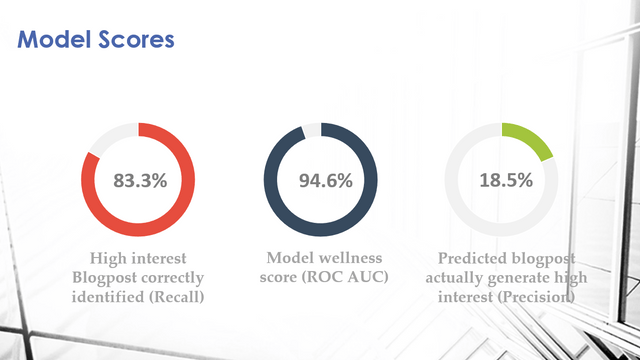 Model Scores

83.3%

High interest Blogpost correctly identified (Recall)

94.6%

Model wellness score (ROC AUC)

18.5%

Predicted blogpost actually generate high interest (Precision)